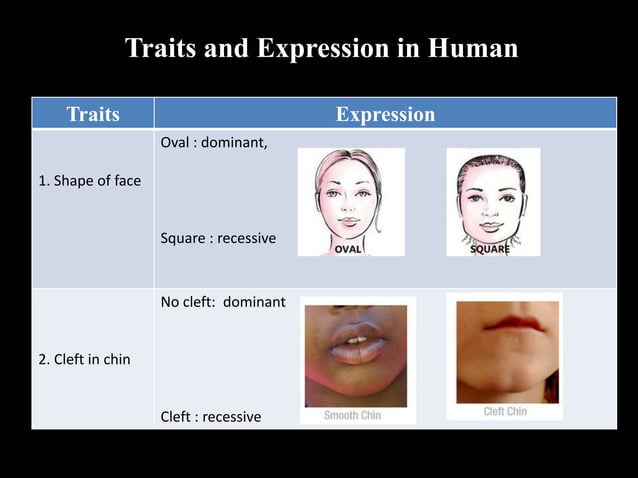 Traits and Expression in Human

| Traits | Expression |
|---|---|
| 1. Shape of face | Oval : dominant, Square : recessive OVAL SQUARE |
| 2. Cleft in chin | No cleft: dominant Cleft : recessive Smooth Chin Cleft Chin |